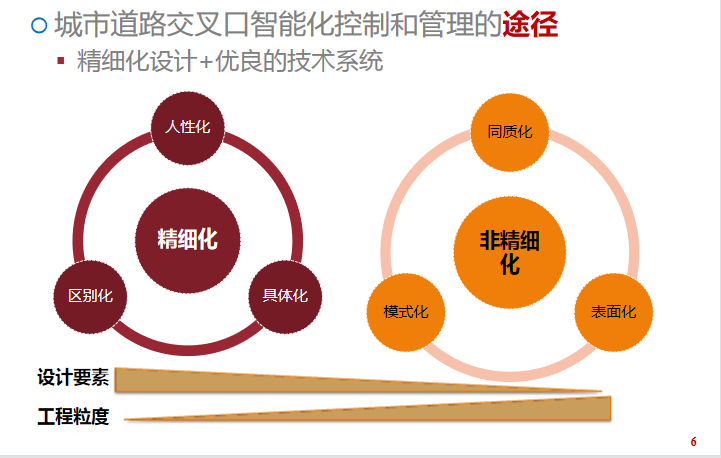 城市道路交叉口智能化控制和管理的途径

精细化设计+优良的技术系统

人性化

精细化

区别化

具体化

同质化

非精细化

模式化

表面化

设计要素

工程粒度

6